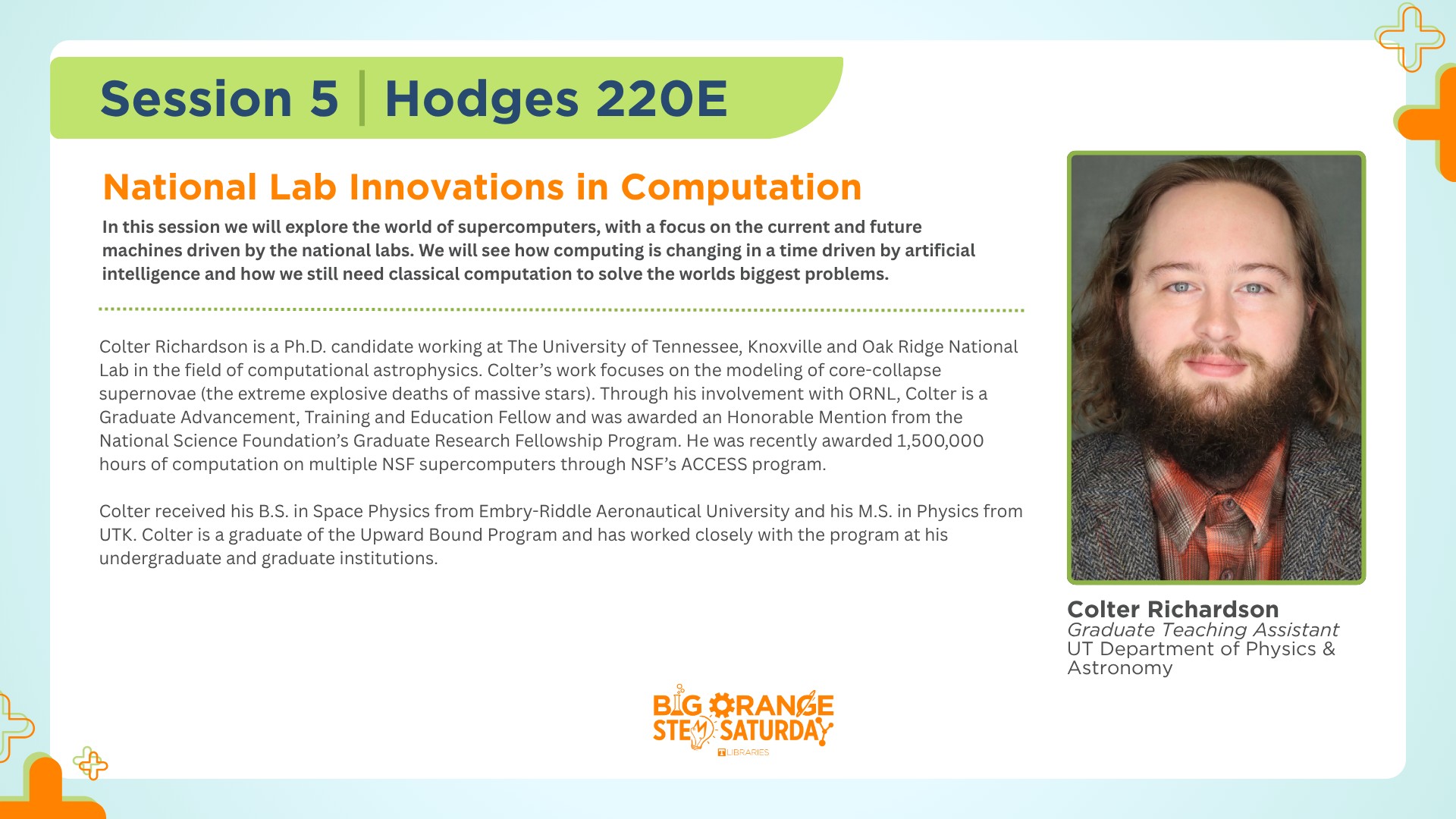 Session 5 | Hodges 220E

National Lab Innovations in Computation

In this session we will explore the world of supercomputers, with a focus on the current and future machines driven by the national labs. We will see how computing is changing in a time driven by artificial intelligence and how we still need classical computation to solve the worlds biggest problems.

Colter Richardson is a Ph.D. candidate working at The University of Tennessee, Knoxville and Oak Ridge National Lab in the field of computational astrophysics. Colter's work focuses on the modeling of core-collapse supernovae (the extreme explosive deaths of massive stars). Through his involvement with ORNL, Colter is a Graduate Advancement, Training and Education Fellow and was awarded an Honorable Mention from the National Science Foundation's Graduate Research Fellowship Program. He was recently awarded 1,500,000 hours of computation on multiple NSF supercomputers through NSF's ACCESS program.

Colter received his B.S. in Space Physics from Embry-Riddle Aeronautical University and his M.S. in Physics from UTK. Colter is a graduate of the Upward Bound Program and has worked closely with the program at his undergraduate and graduate institutions.

Colter Richardson
Graduate Teaching Assistant
UT Department of Physics & Astronomy

BIG ORANGE STEM SATURDAY
LIBRARIES